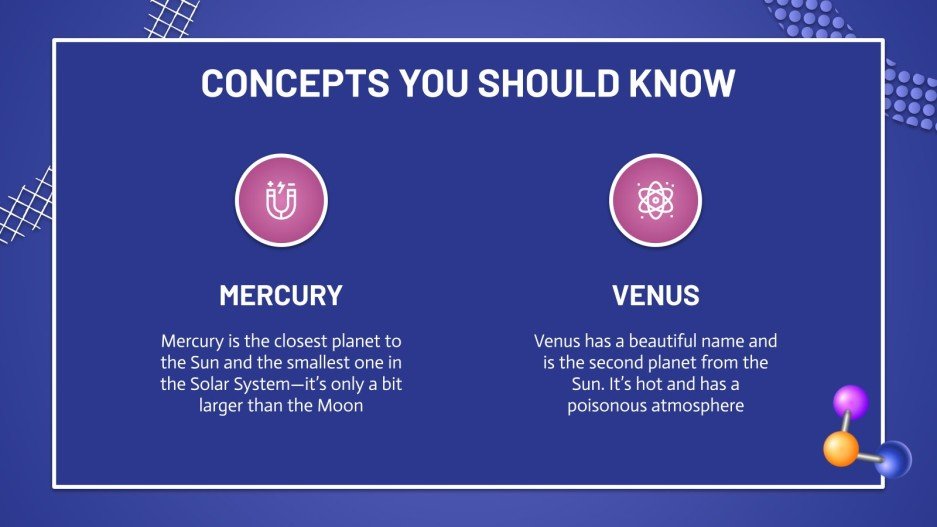 CONCEPTS YOU SHOULD KNOW

MERCURY

Mercury is the closest planet to the Sun and the smallest one in the Solar System—it's only a bit larger than the Moon

VENUS

Venus has a beautiful name and is the second planet from the Sun. It's hot and has a poisonous atmosphere